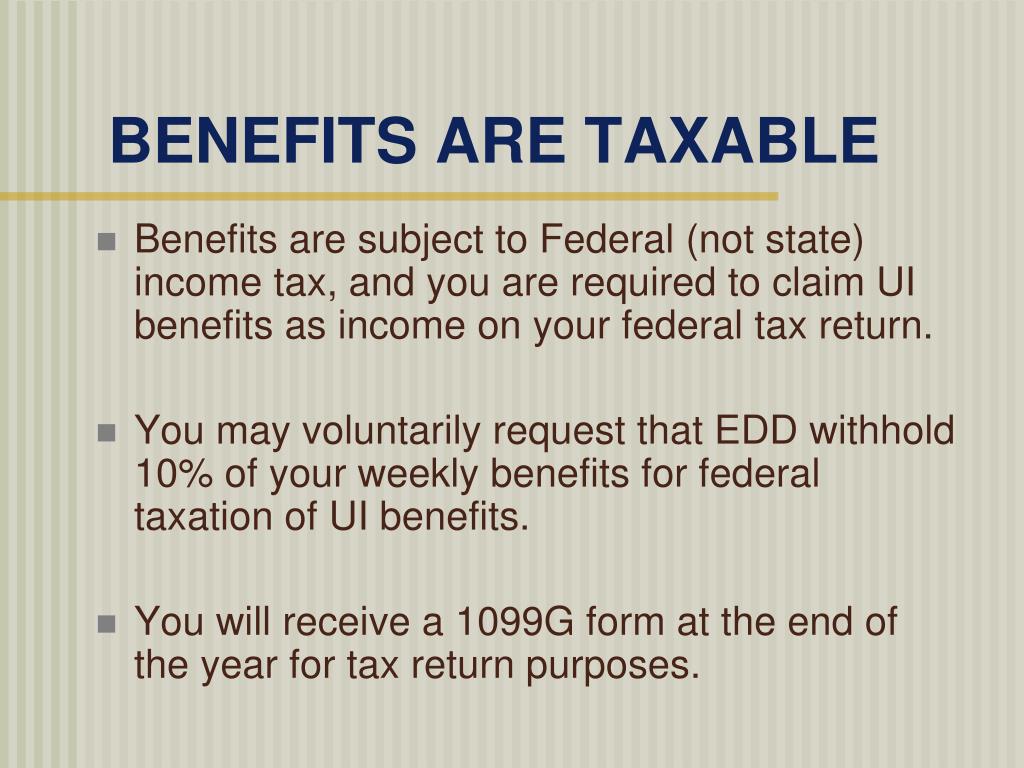 BENEFITS ARE TAXABLE

- Benefits are subject to Federal (not state) income tax, and you are required to claim UI benefits as income on your federal tax return.

- You may voluntarily request that EDD withhold 10% of your weekly benefits for federal taxation of UI benefits.

- You will receive a 1099G form at the end of the year for tax return purposes.